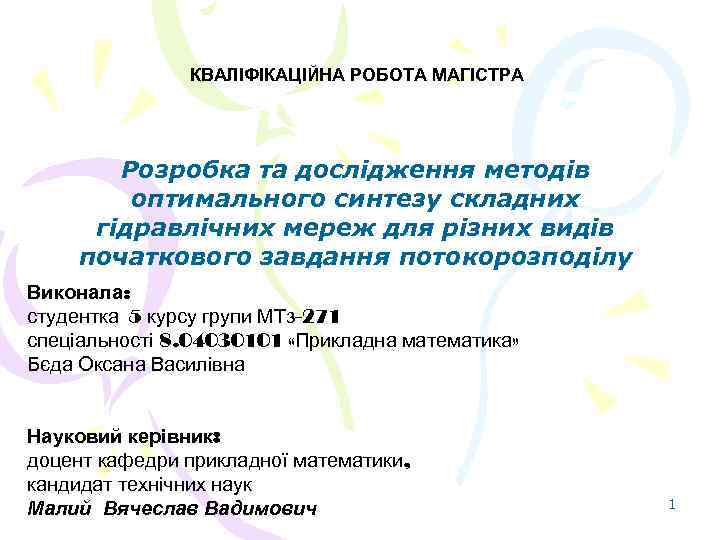 КВАЛІФІКАЦІЙНА РОБОТА МАГІСТРА

Розробка та дослідження методів оптимального синтезу складних гідравлічних мереж для різних видів початкового завдання потокорозподілу

Виконала:
студентка 5 курсу групи МТз-271
спеціальності 8.04030101 «Прикладна математика»
Бєда Оксана Василівна

Науковий керівник:
доцент кафедри прикладної математики,
кандидат технічних наук
Малий Вячеслав Вадимович

1